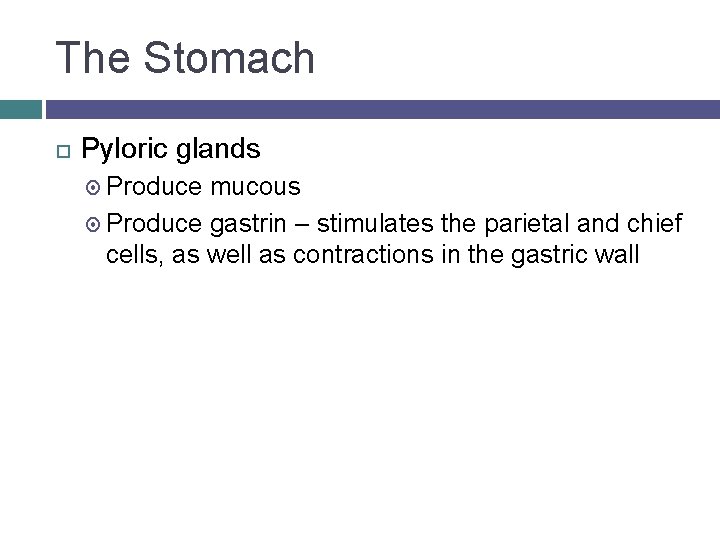 The Stomach

Pyloric glands

Produce mucous

Produce gastrin – stimulates the parietal and chief cells, as well as contractions in the gastric wall